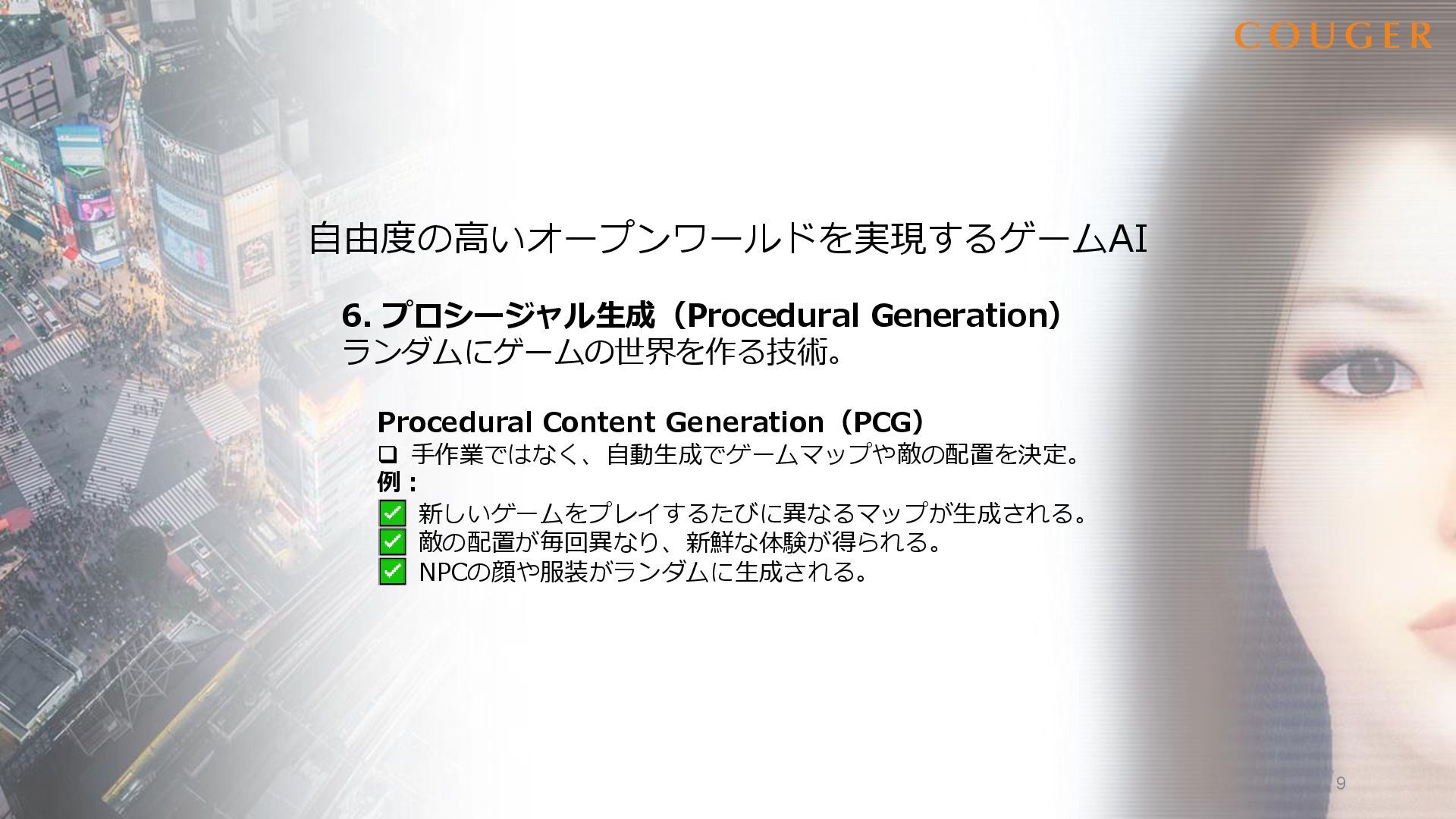 COUGER

自由度の高いオープンワールドを実現するゲームAI

6. プロシージャル生成（Procedural Generation）
ランダムにゲームの世界を作る技術。

Procedural Content Generation（PCG）
❑ 手作業ではなく、自動生成でゲームマップや敵の配置を決定。
例：
✅ 新しいゲームをプレイするたびに異なるマップが生成される。
✅ 敵の配置が毎回異なり、新鮮な体験が得られる。
✅ NPCの顔や服装がランダムに生成される。

9